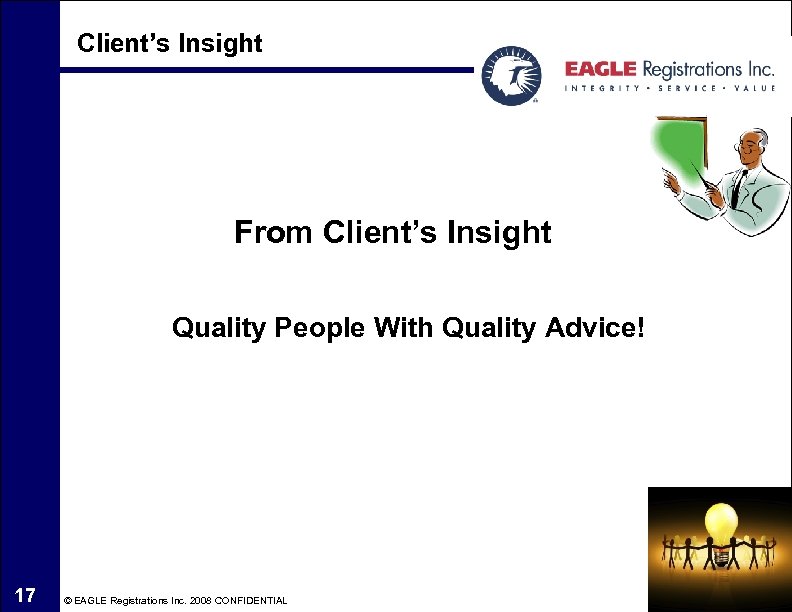 Client's Insight

EAGLE Registrations Inc.
INTEGRITY • SERVICE • VALUE

From Client's Insight

Quality People With Quality Advice!

17

© EAGLE Registrations Inc. 2008 CONFIDENTIAL